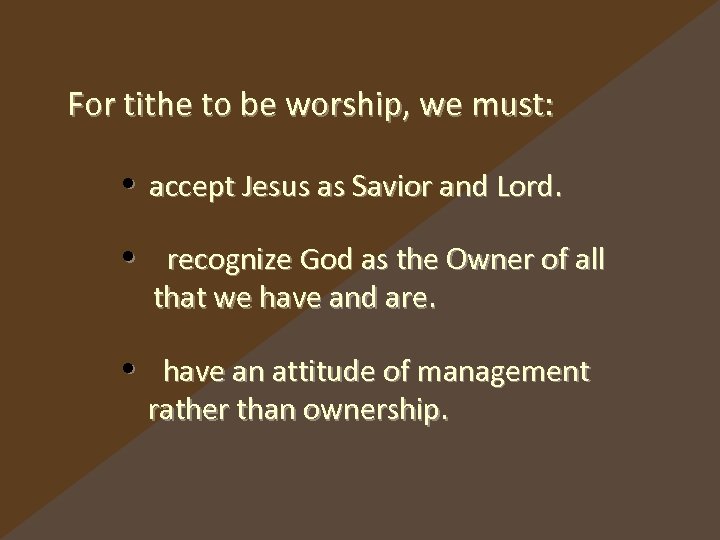 For tithe to be worship, we must:

• accept Jesus as Savior and Lord.

• recognize God as the Owner of all that we have and are.

• have an attitude of management rather than ownership.